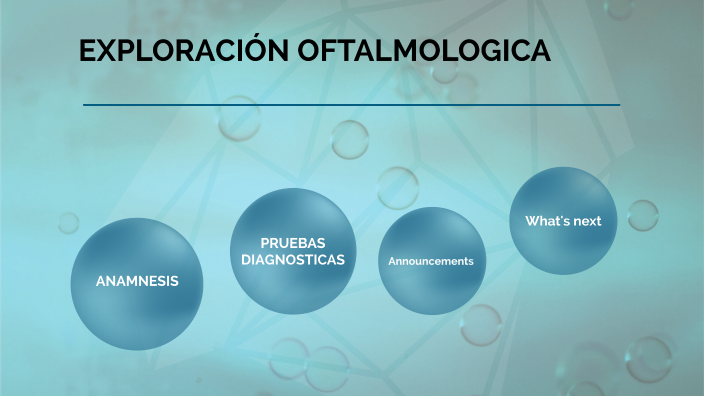 EXPLORACIÓN OFTALMOLOGICA

ANAMNESIS

PRUEBAS DIAGNOSTICAS

Announcements

What's next